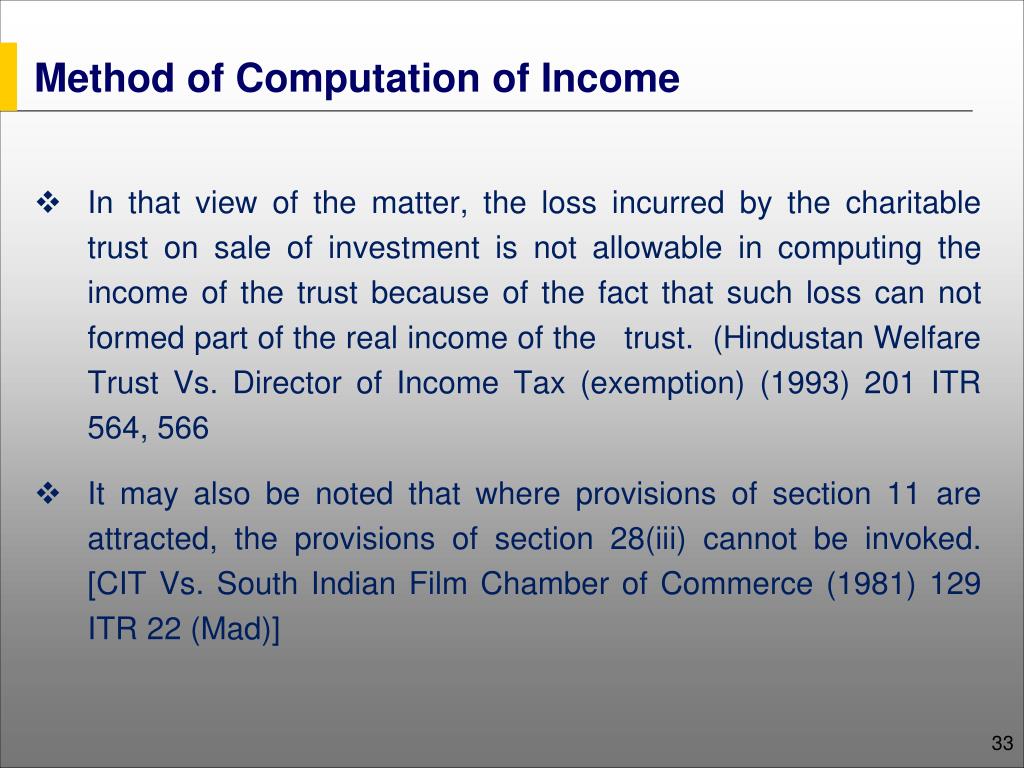 Method of Computation of Income

❖ In that view of the matter, the loss incurred by the charitable trust on sale of investment is not allowable in computing the income of the trust because of the fact that such loss can not formed part of the real income of the trust. (Hindustan Welfare Trust Vs. Director of Income Tax (exemption) (1993) 201 ITR 564, 566

❖ It may also be noted that where provisions of section 11 are attracted, the provisions of section 28(iii) cannot be invoked. [CIT Vs. South Indian Film Chamber of Commerce (1981) 129 ITR 22 (Mad)]

33